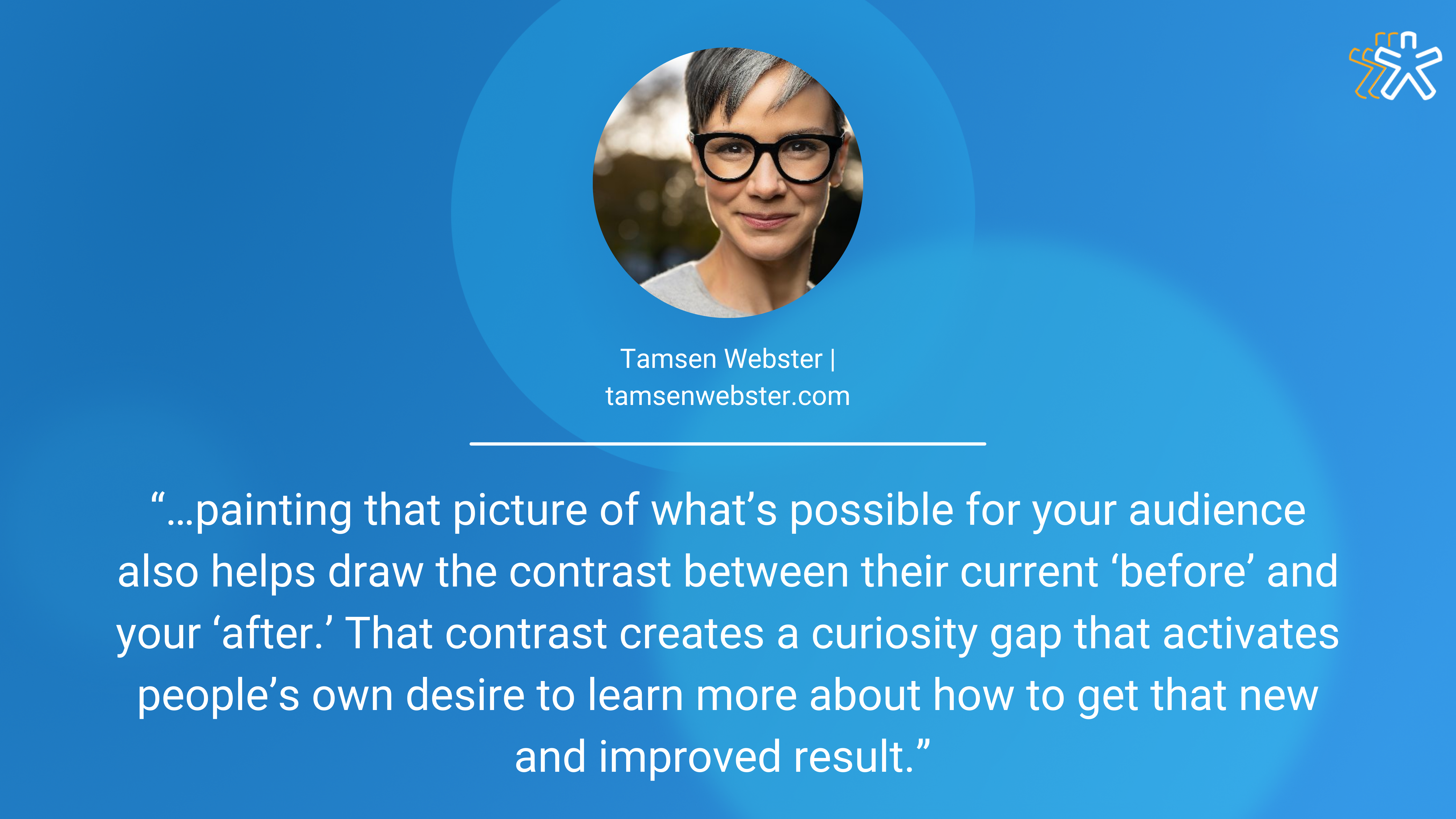 Tamsen Webster | tamsenwebster.com

“…painting that picture of what’s possible for your audience also helps draw the contrast between their current ‘before’ and your ‘after.’ That contrast creates a curiosity gap that activates people’s own desire to learn more about how to get that new and improved result.”